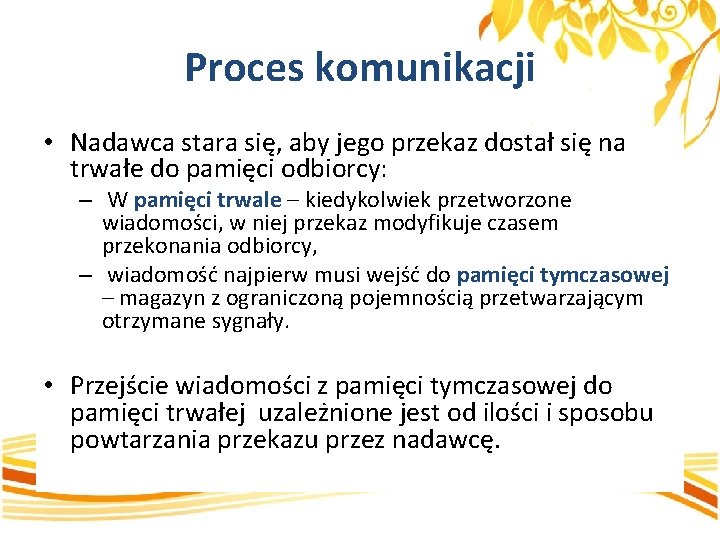 Proces komunikacji

• Nadawca stara się, aby jego przekaz dostał się na trwałe do pamięci odbiorcy:
  – W pamięci trwale – kiedykolwiek przetworzone wiadomości, w niej przekaz modyfikuje czasem przekonania odbiorcy,
  – wiadomość najpierw musi wejść do pamięci tymczasowej – magazyn z ograniczoną pojemnością przetwarzającym otrzymane sygnały.

• Przejście wiadomości z pamięci tymczasowej do pamięci trwałej uzależnione jest od ilości i sposobu powtarzania przekazu przez nadawcę.